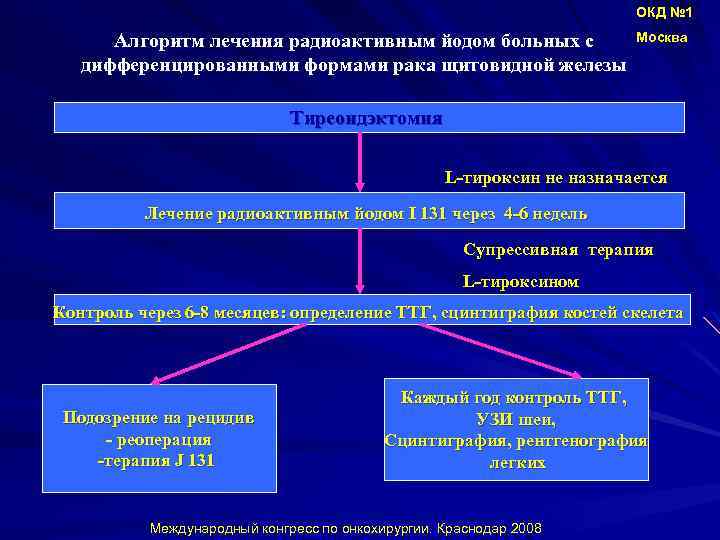 ОКД №1
Москва

Алгоритм лечения радиоактивным йодом больных с дифференцированными формами рака щитовидной железы

Тиреоидэктомия

L-тироксин не назначается

Лечение радиоактивным йодом I 131 через 4-6 недель

Супрессивная терапия
L-тироксином

Контроль через 6-8 месяцев: определение ТТГ, сцинтиграфия костей скелета

Подозрение на рецидив
- реоперация
-терапия J 131

Каждый год контроль ТТГ,
УЗИ шеи,
Сцинтиграфия, рентгенография легких

Международный конгресс по онкохирургии. Краснодар 2008